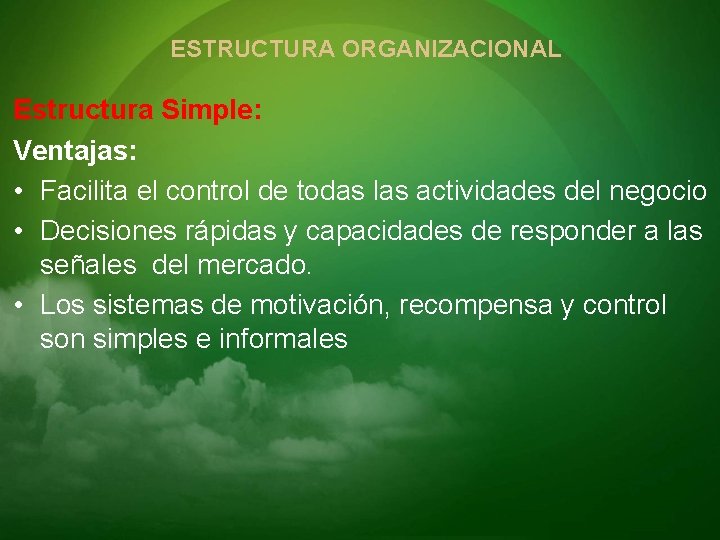 ESTRUCTURA ORGANIZACIONAL

Estructura Simple:

Ventajas:

• Facilita el control de todas las actividades del negocio
• Decisiones rápidas y capacidades de responder a las señales del mercado.
• Los sistemas de motivación, recompensa y control son simples e informales